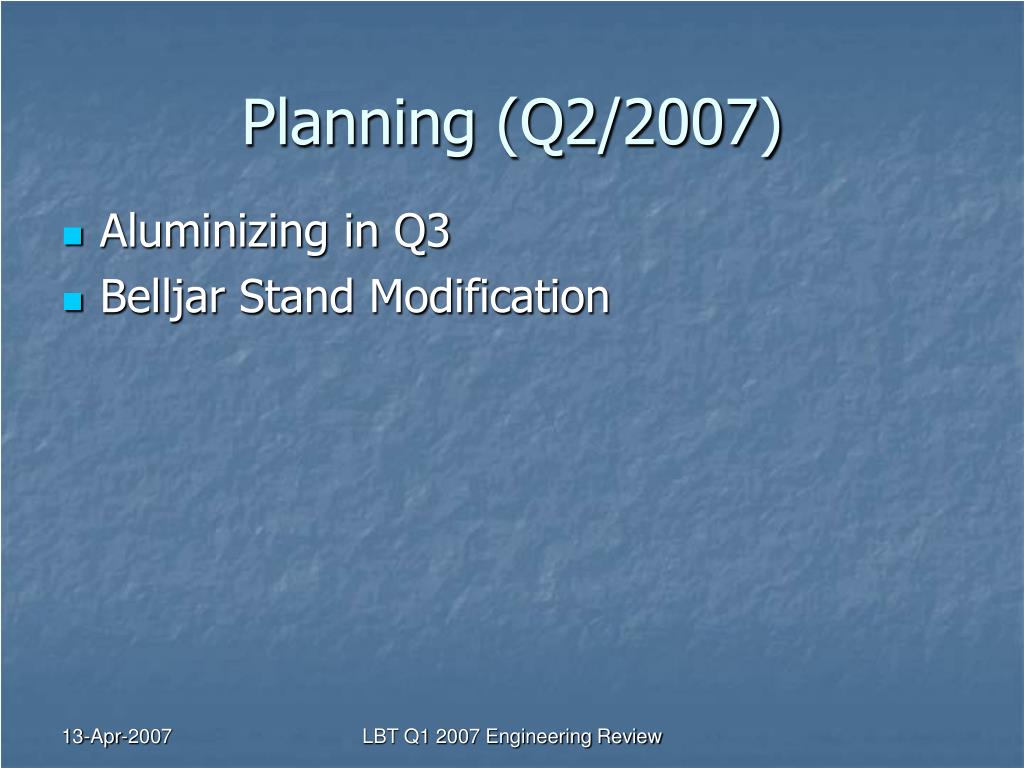 Planning (Q2/2007)

- Aluminizing in Q3
- Belljar Stand Modification

13-Apr-2007

LBT Q1 2007 Engineering Review